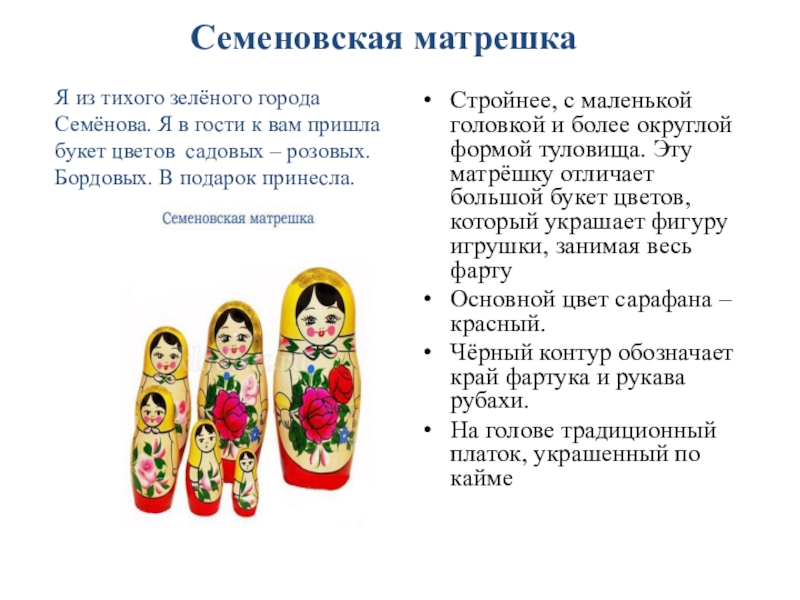 Семеновская матрешка

Я из тихого зелёного города Семёнова. Я в гости к вам пришла букет цветов садовых – розовых. Бордовых. В подарок принесла.

Семеновская матрешка

• Стройнее, с маленькой головкой и более округлой формой туловища. Эту матрёшку отличает большой букет цветов, который украшает фигуру игрушки, занимая весь фарту
• Основной цвет сарафана – красный.
• Чёрный контур обозначает край фартука и рукава рубахи.
• На голове традиционный платок, украшенный по кайме